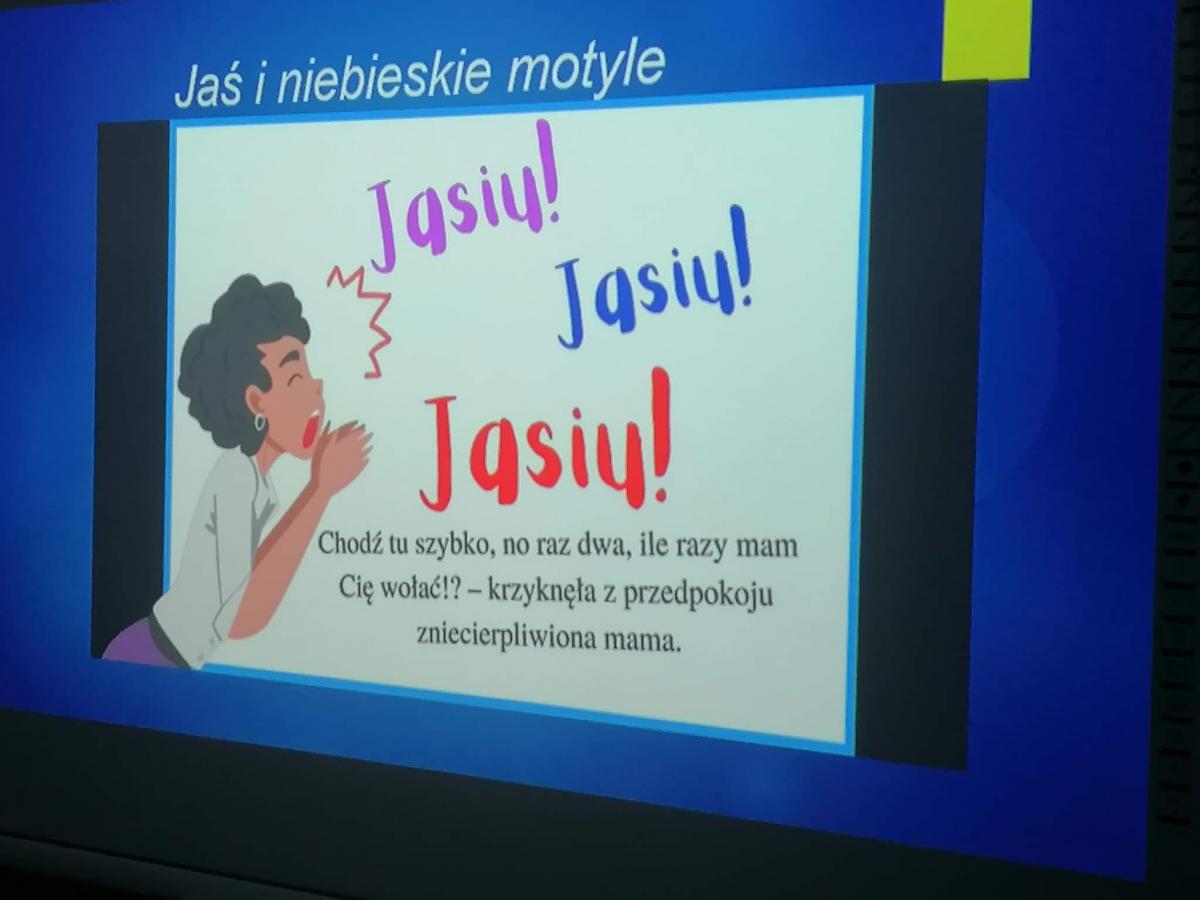 Jaś i niebieskie motyle

Jasiu!

Jasiu!

Jasiu!

Chodź tu szybko, no raz dwa, ile razy mam Cię wołać!? – krzyknęła z przedpokoju zniecierpliwiona mama.